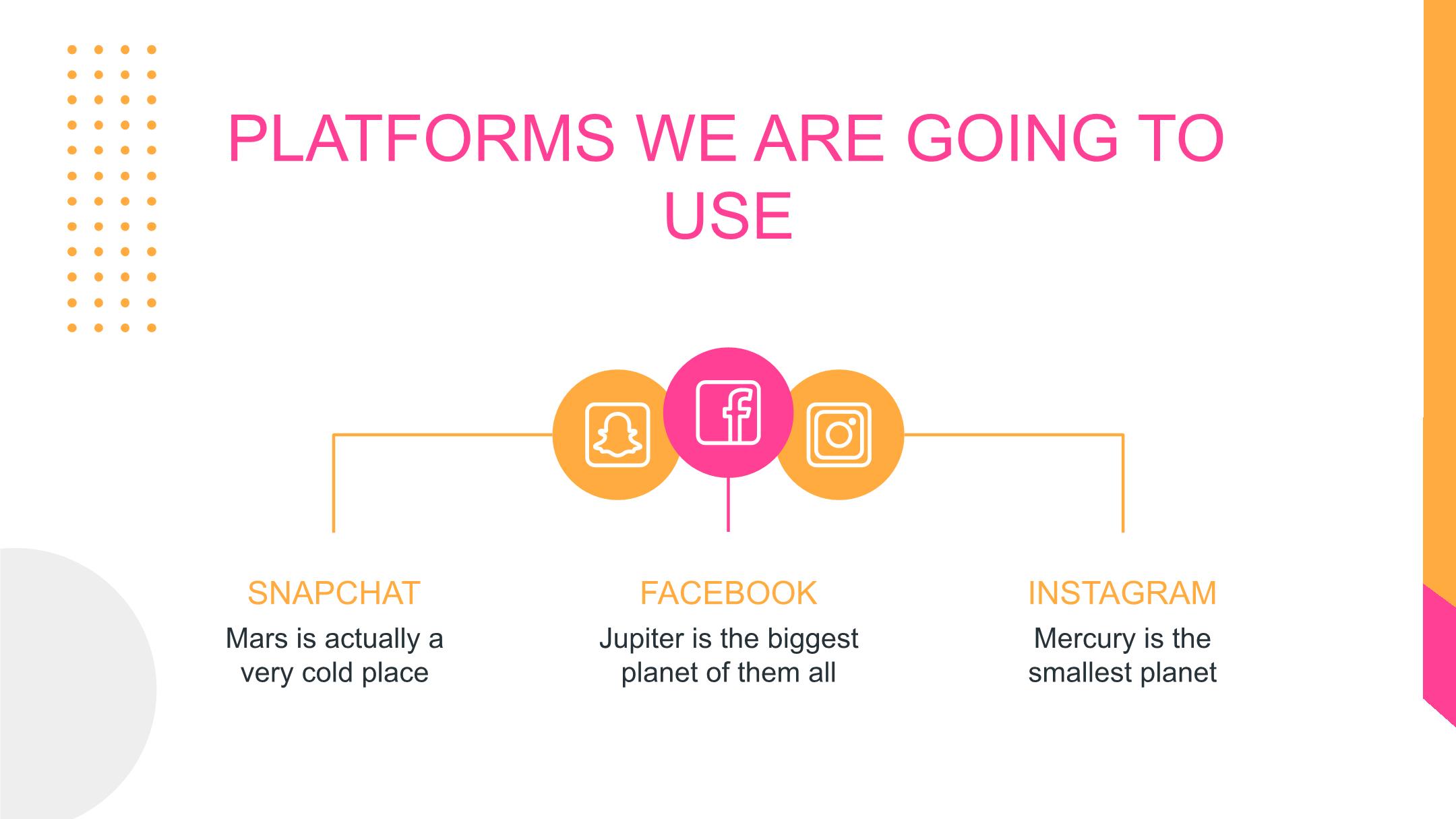 PLATFORMS WE ARE GOING TO USE

SNAPCHAT
Mars is actually a very cold place

FACEBOOK
Jupiter is the biggest planet of them all

INSTAGRAM
Mercury is the smallest planet